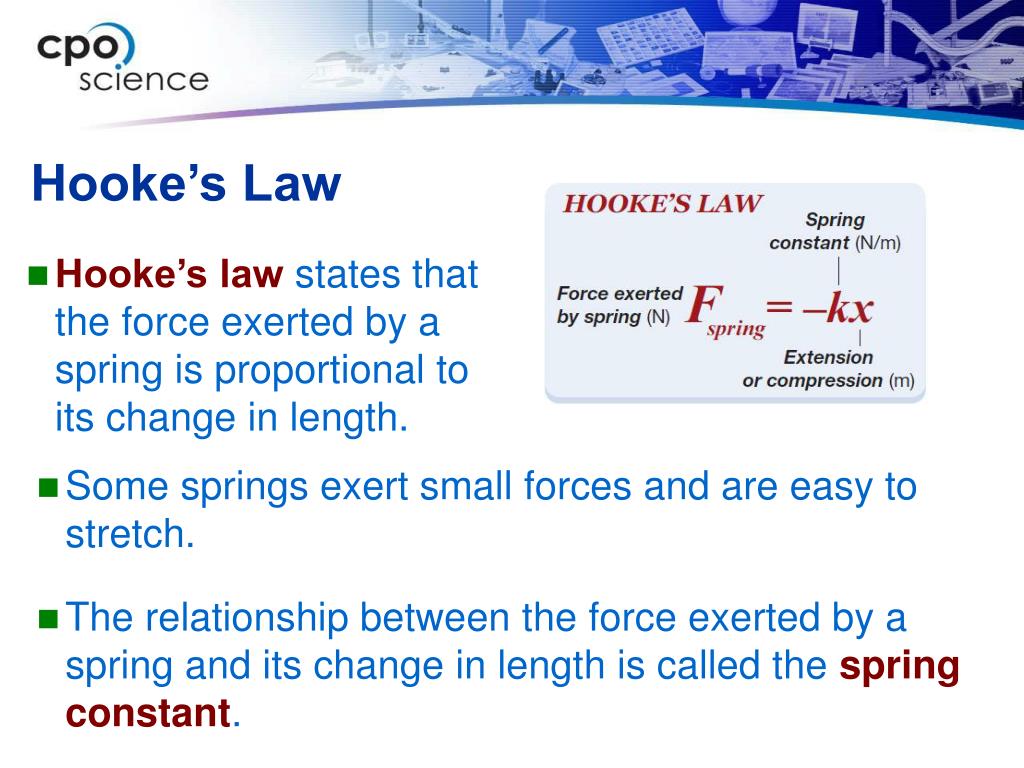 cpo science

Hooke's Law

Hooke's law states that the force exerted by a spring is proportional to its change in length.

HOOKE'S LAW

Spring constant (N/m)

Force exerted by spring (N) $F_{spring} = -kx$

Extension or compression (m)

Some springs exert small forces and are easy to stretch.

The relationship between the force exerted by a spring and its change in length is called the spring constant.